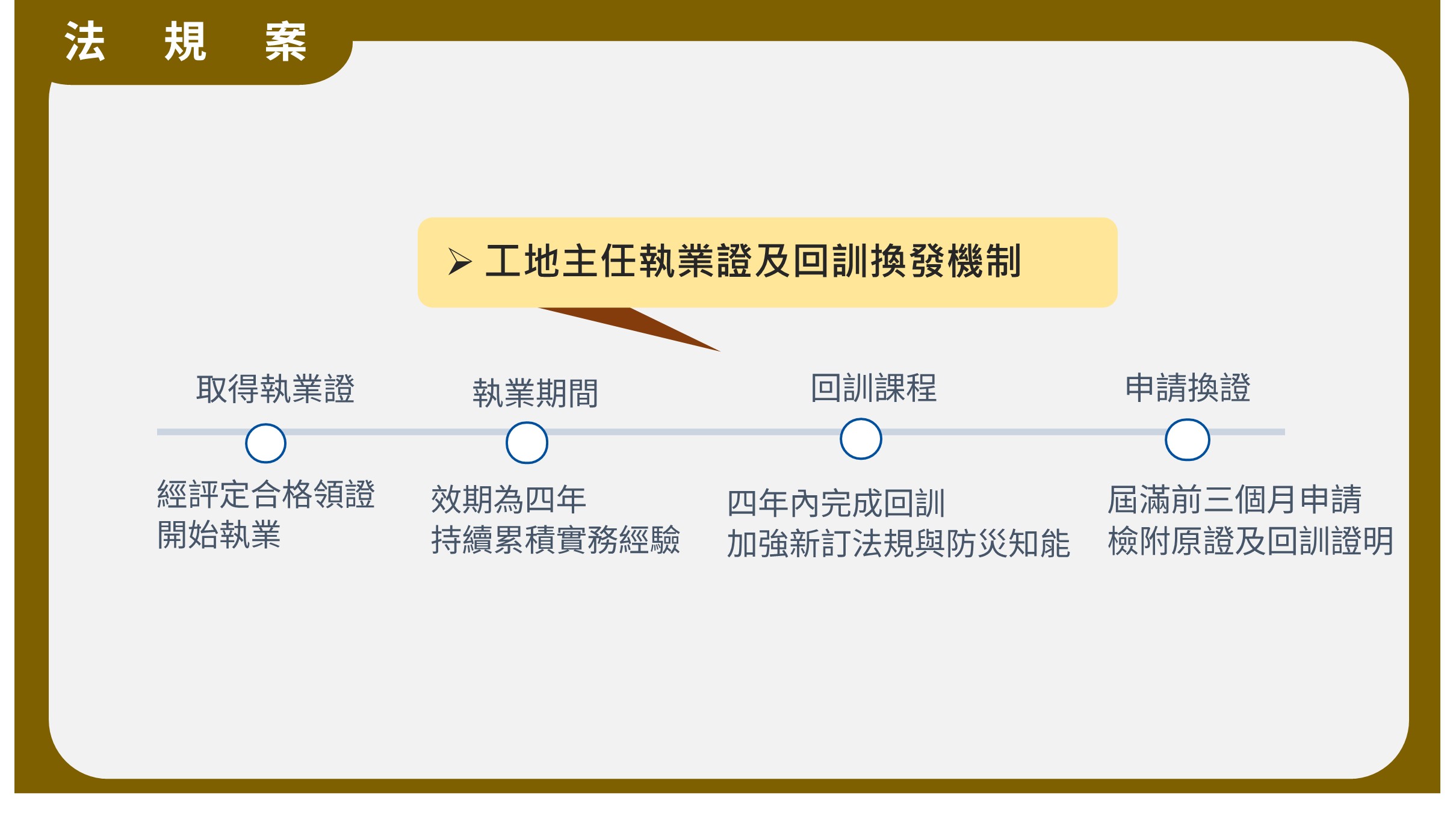 法 規 案

➢ 工地主任執業證及回訓換發機制

取得執業證

經評定合格領證
開始執業

執業期間

效期為四年
持續累積實務經驗

回訓課程

四年內完成回訓
加強新訂法規與防災知能

申請換證

屆滿前三個月申請
檢附原證及回訓證明